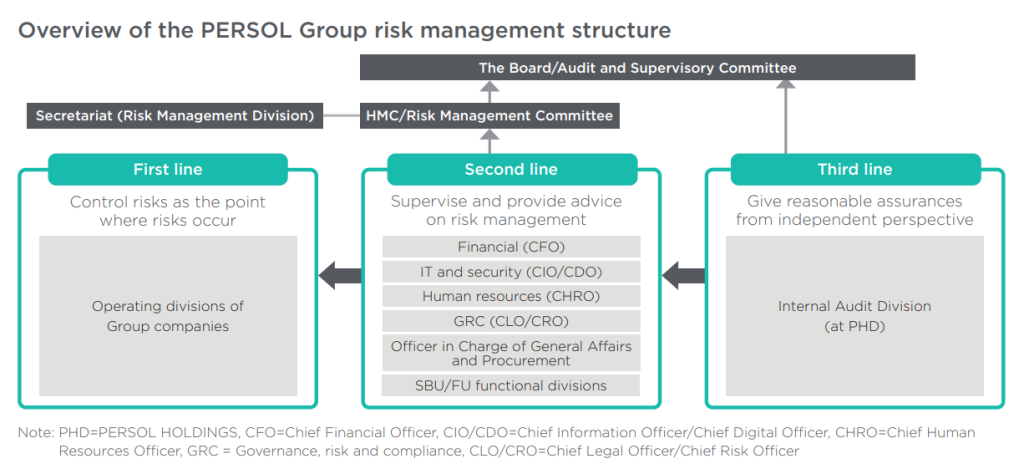 Overview of the PERSOL Group risk management structure

The Board/Audit and Supervisory Committee

Secretariat (Risk Management Division)

HMC/Risk Management Committee

First line

Control risks as the point where risks occur

Operating divisions of Group companies

Second line

Supervise and provide advice on risk management

Financial (CFO)

IT and security (CIO/CDO)

Human resources (CHRO)

GRC (CLO/CRO)

Officer in Charge of General Affairs and Procurement

SBU/FU functional divisions

Third line

Give reasonable assurances from independent perspective

Internal Audit Division (at PHD)

Note: PHD=PERSOL HOLDINGS, CFO=Chief Financial Officer, CIO/CDO=Chief Information Officer/Chief Digital Officer, CHRO=Chief Human Resources Officer, GRC = Governance, risk and compliance, CLO/CRO=Chief Legal Officer/Chief Risk Officer